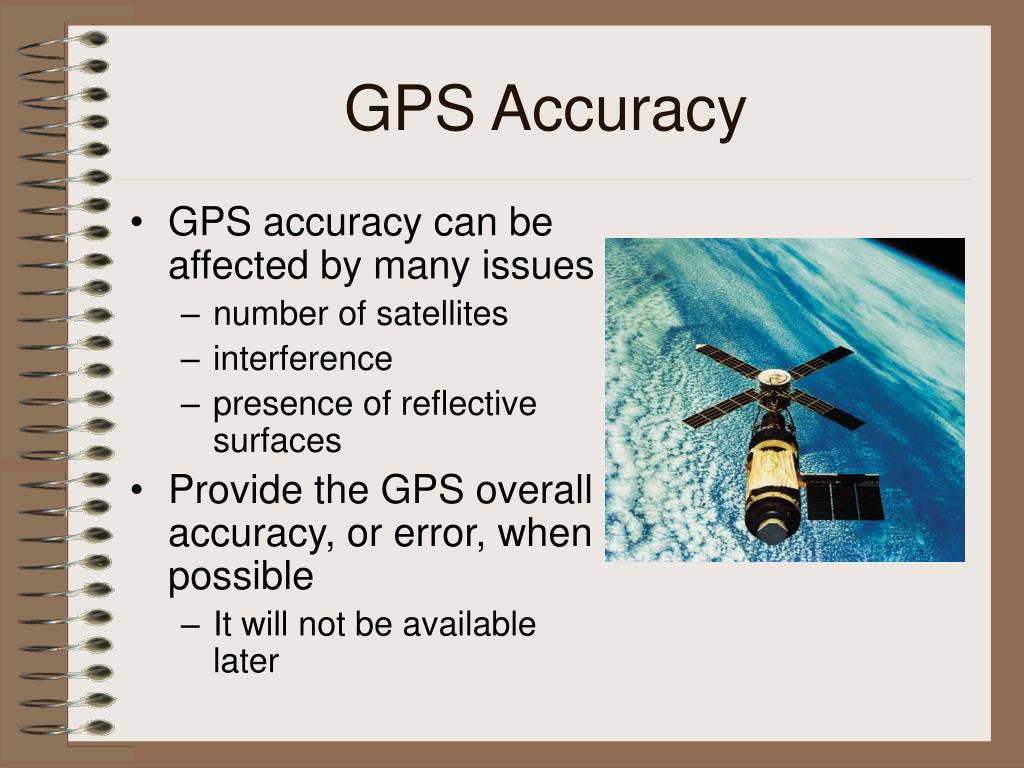 GPS Accuracy

• GPS accuracy can be affected by many issues
– number of satellites
– interference
– presence of reflective surfaces
• Provide the GPS overall accuracy, or error, when possible
– It will not be available later